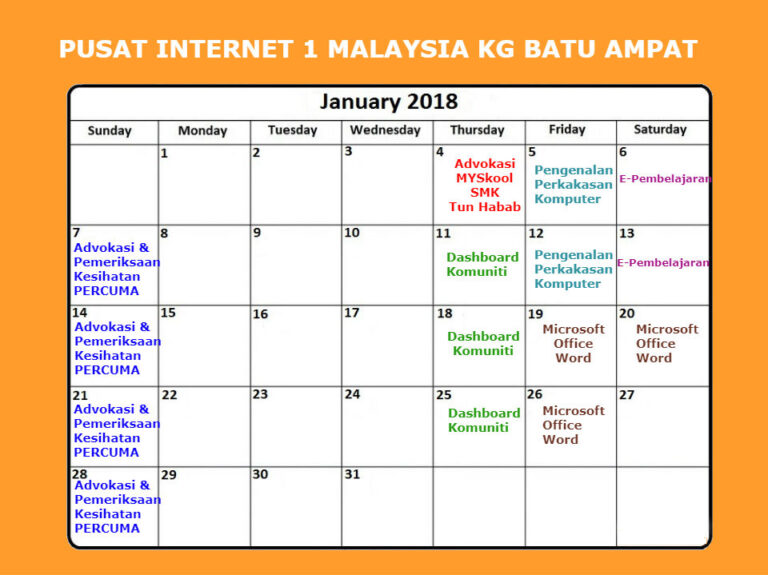 PUSAT INTERNET 1 MALAYSIA KG BATU AMPAT

January 2018

| Sunday | Monday | Tuesday | Wednesday | Thursday | Friday | Saturday |
|---|---|---|---|---|---|---|
| | 1 | 2 | 3 | 4 Advokasi MYSkool SMK Tun Habab | 5 Pengenalan Perkakasan Komputer | 6 E-Pembelajaran |
| 7 Advokasi & Pemeriksaan Kesihatan PERCUMA | 8 | 9 | 10 | 11 Dashboard Komuniti | 12 Pengenalan Perkakasan Komputer | 13 E-Pembelajaran |
| 14 Advokasi & Pemeriksaan Kesihatan PERCUMA | 15 | 16 | 17 | 18 Dashboard Komuniti | 19 Microsoft Office Word | 20 Microsoft Office Word |
| 21 Advokasi & Pemeriksaan Kesihatan PERCUMA | 22 | 23 | 24 | 25 Dashboard Komuniti | 26 Microsoft Office Word | 27 |
| 28 Advokasi & Pemeriksaan Kesihatan PERCUMA | 29 | 30 | 31 | | | |